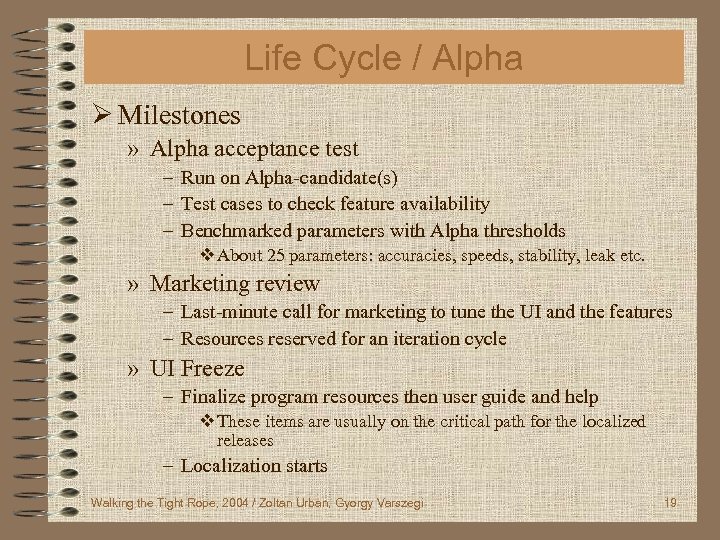 Life Cycle / Alpha

➢ Milestones

» Alpha acceptance test

– Run on Alpha-candidate(s)

– Test cases to check feature availability

– Benchmarked parameters with Alpha thresholds

❖ About 25 parameters: accuracies, speeds, stability, leak etc.

» Marketing review

– Last-minute call for marketing to tune the UI and the features

– Resources reserved for an iteration cycle

» UI Freeze

– Finalize program resources then user guide and help

❖ These items are usually on the critical path for the localized releases

– Localization starts

Walking the Tight Rope, 2004 / Zoltan Urban, Gyorgy Varszegi

19